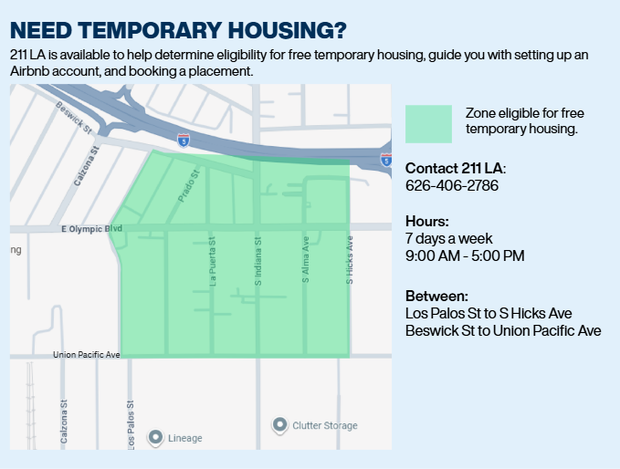 NEED TEMPORARY HOUSING?

211 LA is available to help determine eligibility for free temporary housing, guide you with setting up an Airbnb account, and booking a placement.

Beswick St
Calzona St
5
5
Prado St
E Olympic Blvd
ng
La Puerta St
S Indiana St
S Alma Ave
S Hicks Ave
Union Pacific Ave
Calzona St
Los Palos St
Lineage
Clutter Storage

Zone eligible for free temporary housing.

Contact 211 LA:
626-406-2786

Hours:
7 days a week
9:00 AM - 5:00 PM

Between:
Los Palos St to S Hicks Ave
Beswick St to Union Pacific Ave